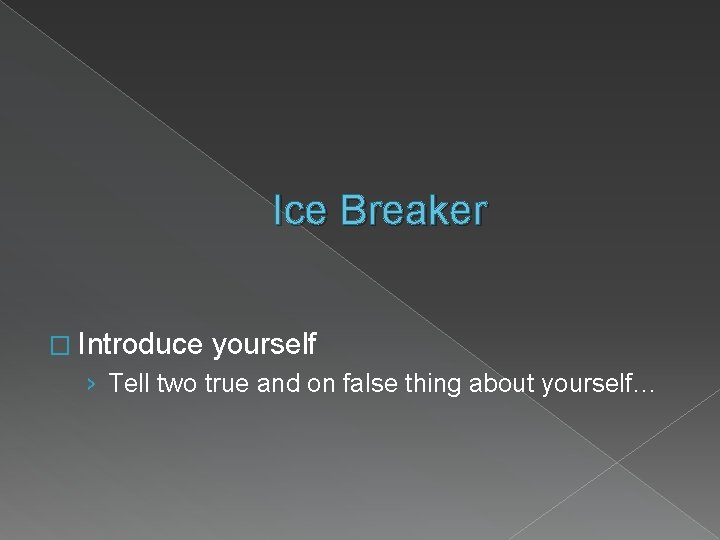 Ice Breaker

□ Introduce yourself

› Tell two true and on false thing about yourself…